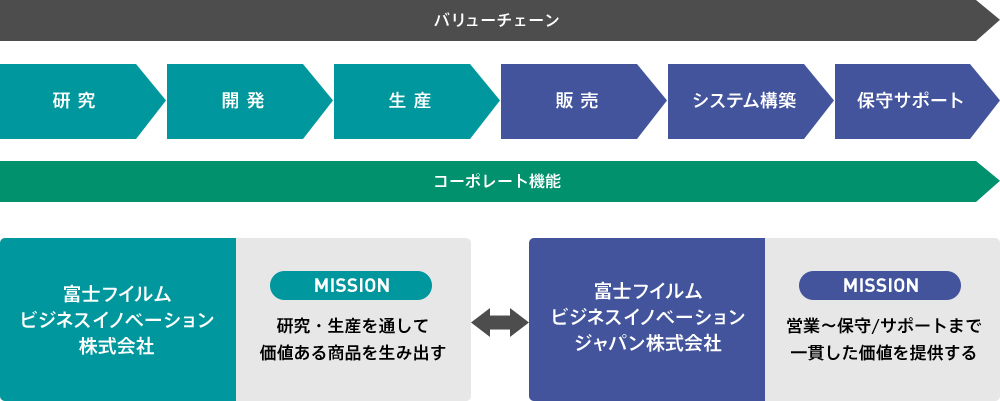 バリューチェーン

研究

開発

生産

販売

システム構築

保守サポート

コーポレート機能

富士フイルム
ビジネスイノベーション
株式会社

MISSION

研究・生産を通して
価値ある商品を生み出す

富士フイルム
ビジネスイノベーション
ジャパン株式会社

MISSION

営業～保守/サポートまで
一貫した価値を提供する